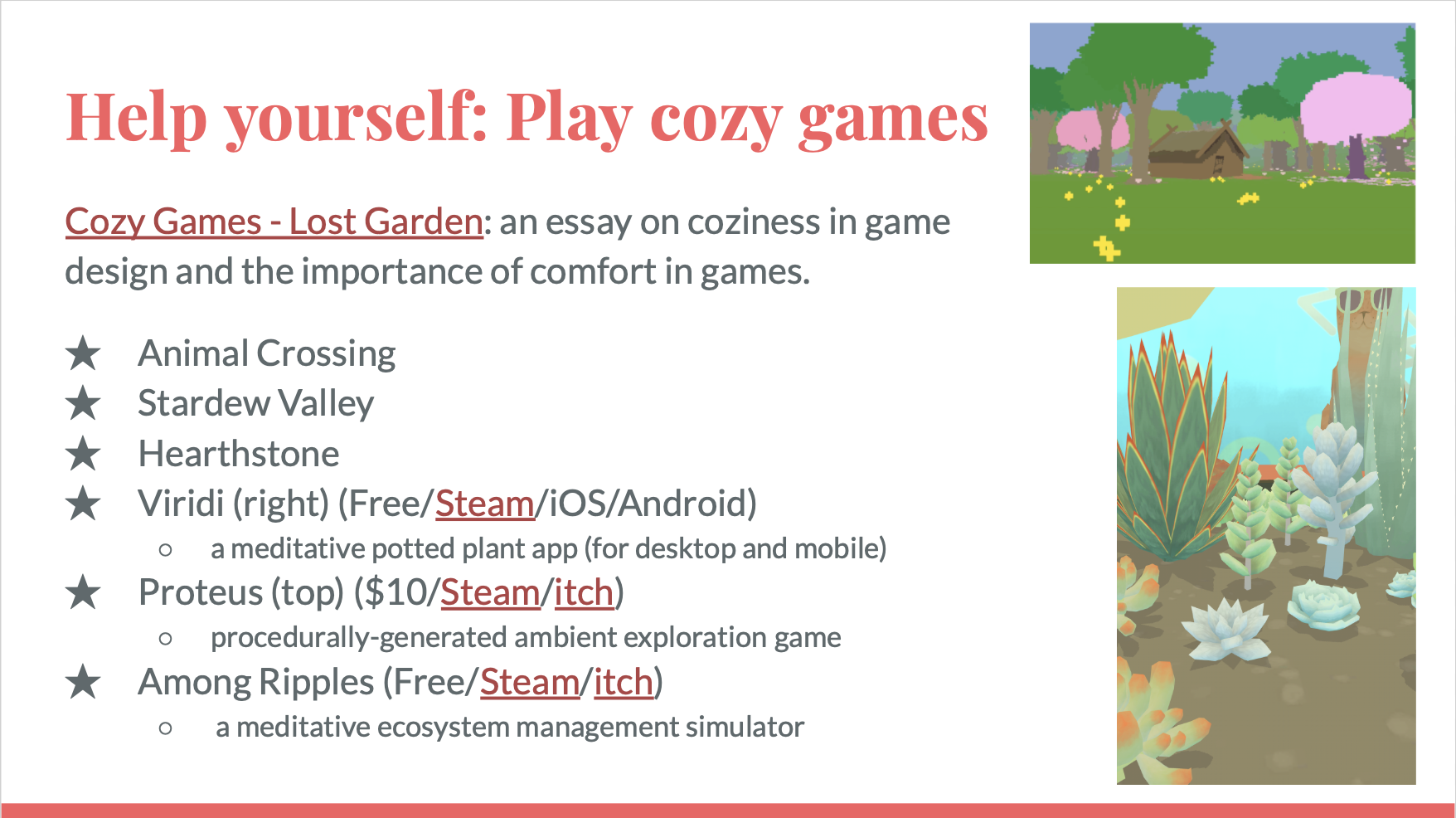 Help yourself: Play cozy games

Cozy Games - Lost Garden: an essay on coziness in game design and the importance of comfort in games.

★ Animal Crossing
★ Stardew Valley
★ Hearthstone
★ Viridi (right) (Free/Steam/iOS/Android)
○ a meditative potted plant app (for desktop and mobile)
★ Proteus (top) ($10/Steam/itch)
○ procedurally-generated ambient exploration game
★ Among Ripples (Free/Steam/itch)
○ a meditative ecosystem management simulator